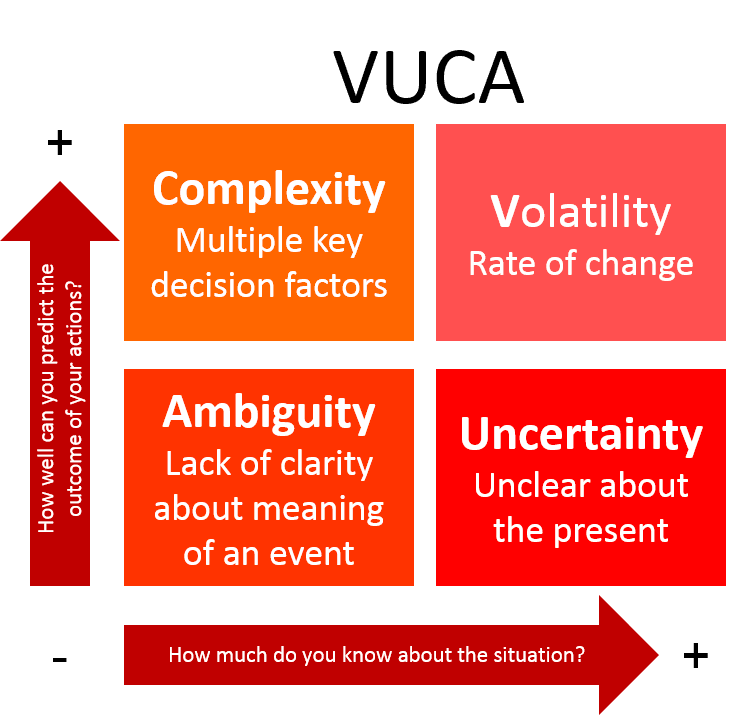 VUCA

+

How well can you predict the outcome of your actions?

Complexity
Multiple key decision factors

Volatility
Rate of change

Ambiguity
Lack of clarity about meaning of an event

Uncertainty
Unclear about the present

-

How much do you know about the situation?

+